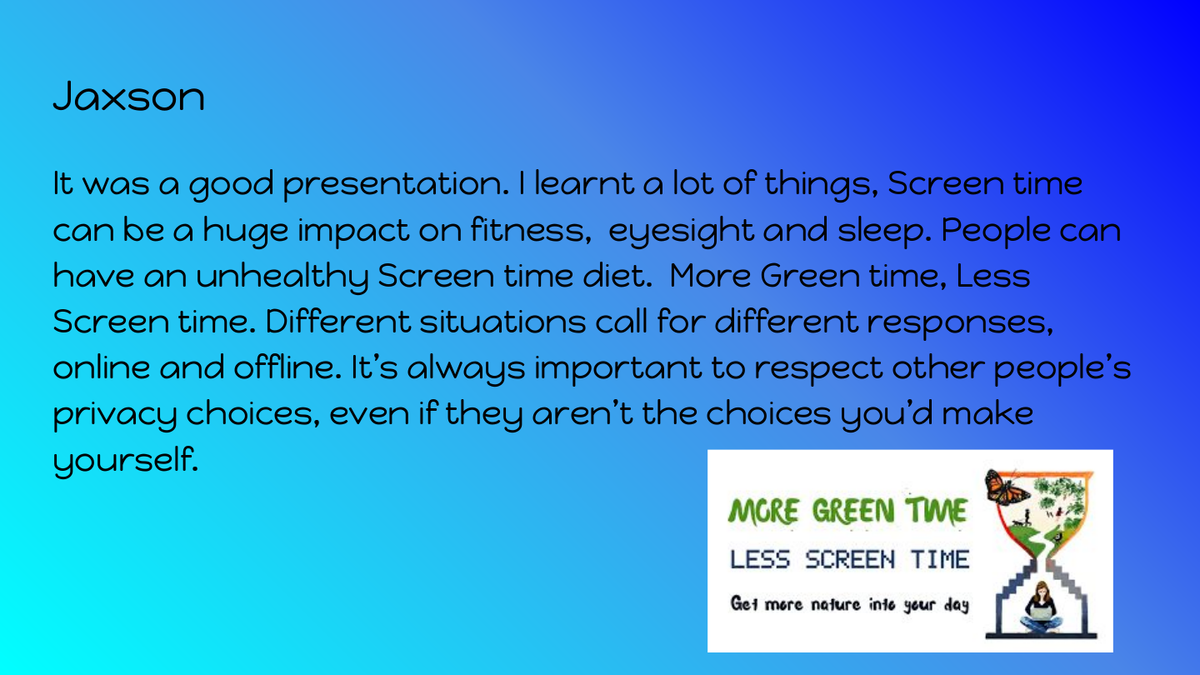 Jaxson

It was a good presentation. I learnt a lot of things, Screen time can be a huge impact on fitness, eyesight and sleep. People can have an unhealthy Screen time diet. More Green time, Less Screen time. Different situations call for different responses, online and offline. It's always important to respect other people's privacy choices, even if they aren't the choices you'd make yourself.

MORE GREEN TIME
LESS SCREEN TIME
Get more nature into your day